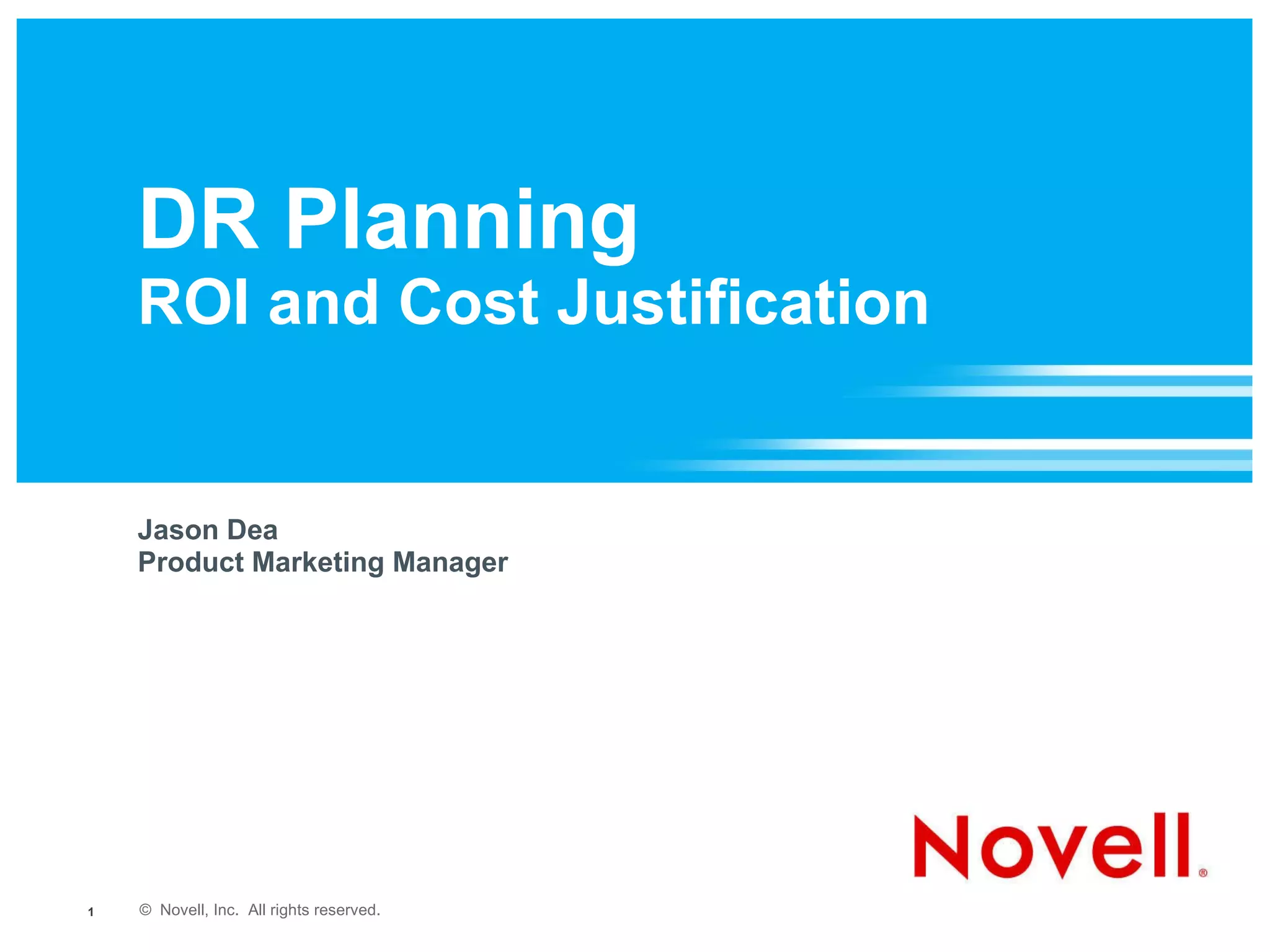 DR Planning
ROI and Cost Justification

Jason Dea
Product Marketing Manager

Novell®

1 © Novell, Inc. All rights reserved.